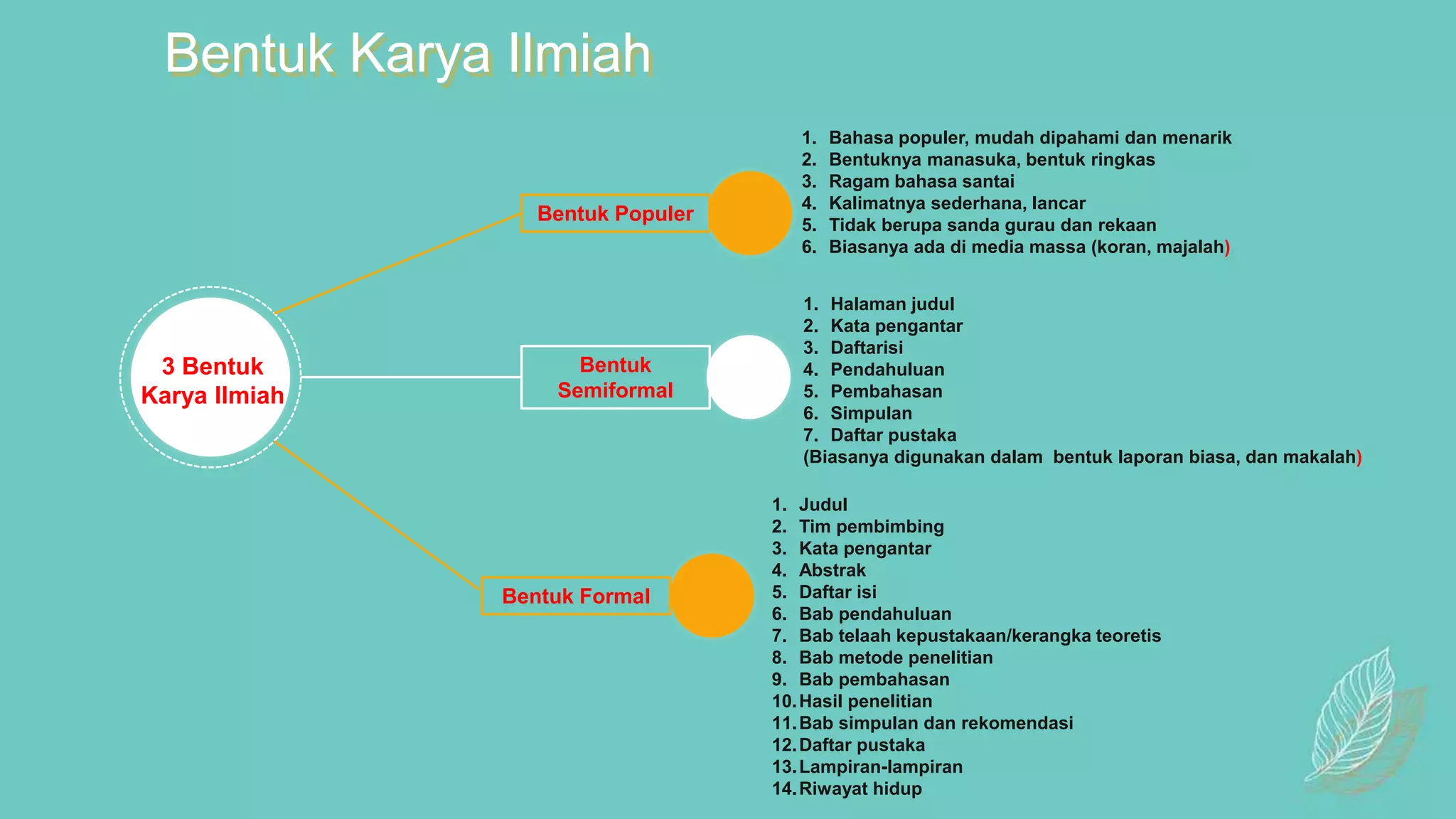 Bentuk Karya Ilmiah

3 Bentuk Karya Ilmiah

Bentuk Populer

1. Bahasa populer, mudah dipahami dan menarik
2. Bentuknya manasuka, bentuk ringkas
3. Ragam bahasa santai
4. Kalimatnya sederhana, lancar
5. Tidak berupa sanda gurau dan rekaan
6. Biasanya ada di media massa (koran, majalah)

Bentuk Semiformal

1. Halaman judul
2. Kata pengantar
3. Daftarisi
4. Pendahuluan
5. Pembahasan
6. Simpulan
7. Daftar pustaka
(Biasanya digunakan dalam bentuk laporan biasa, dan makalah)

Bentuk Formal

1. Judul
2. Tim pembimbing
3. Kata pengantar
4. Abstrak
5. Daftar isi
6. Bab pendahuluan
7. Bab telaah kepustakaan/kerangka teoretis
8. Bab metode penelitian
9. Bab pembahasan
10. Hasil penelitian
11. Bab simpulan dan rekomendasi
12. Daftar pustaka
13. Lampiran-lampiran
14. Riwayat hidup